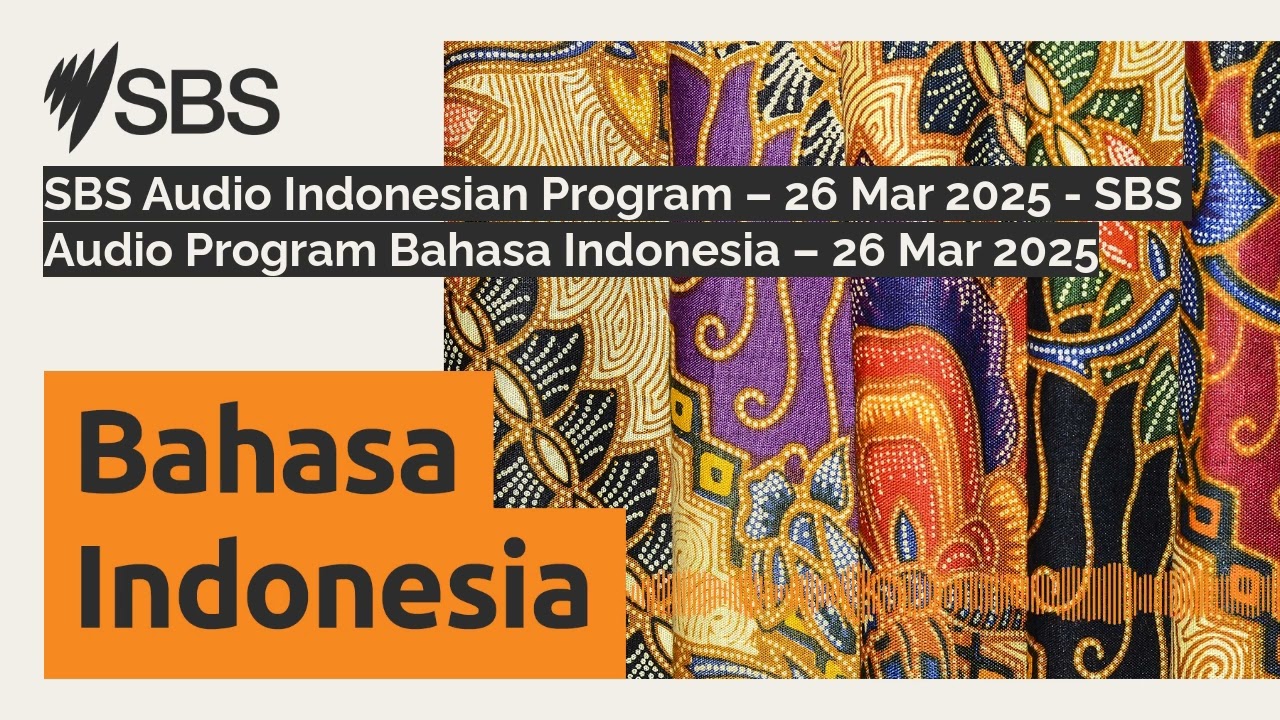 SBS

SBS Audio Indonesian Program – 26 Mar 2025 - SBS Audio Program Bahasa Indonesia – 26 Mar 2025

Bahasa Indonesia